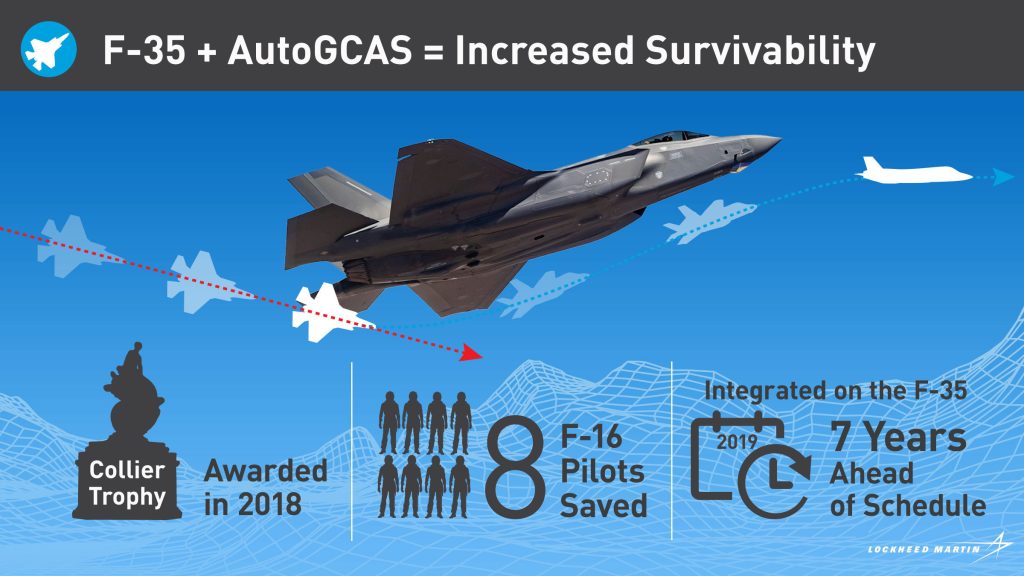 F-35 + AutoGCAS = Increased Survivability

Collier Trophy

Awarded in 2018

8 F-16 Pilots Saved

Integrated on the F-35

2019

7 Years Ahead of Schedule

LOCKHEED MARTIN